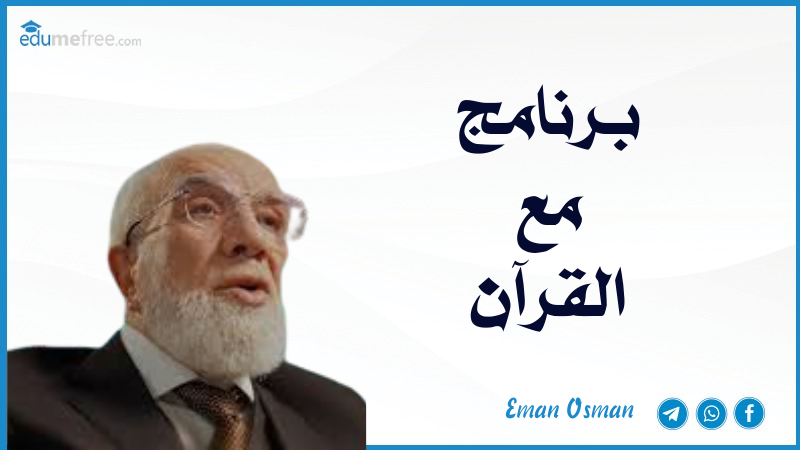 edumefree.com

برنامج
مع
القرآن

Eman Osman